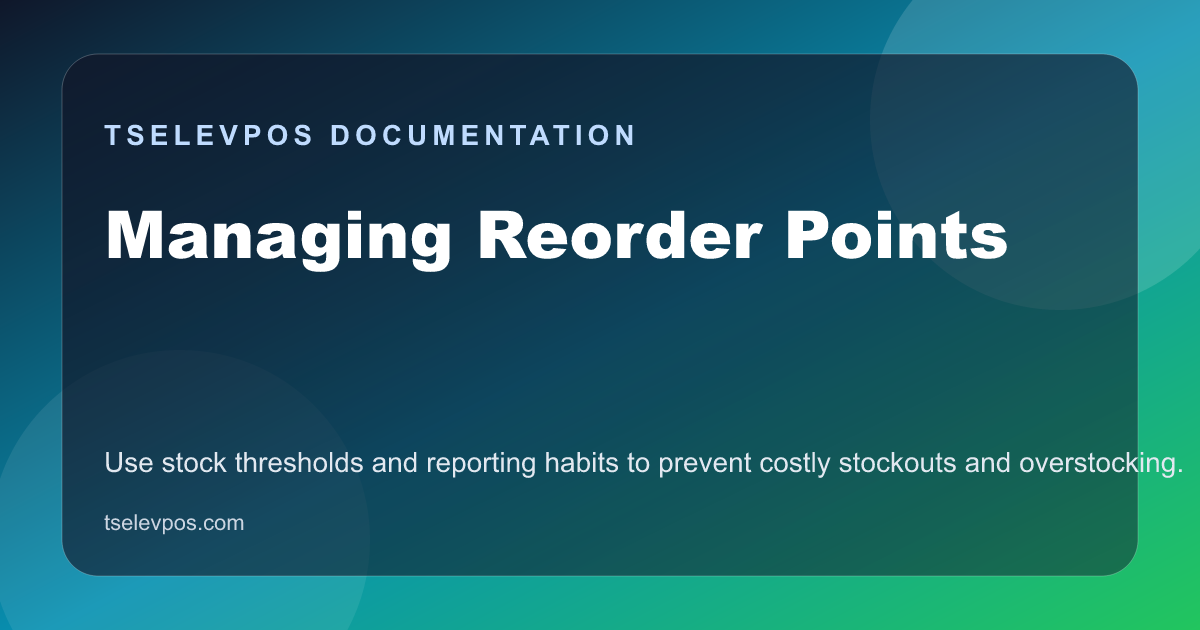 TSELEVPOS DOCUMENTATION

Managing Reorder Points

Use stock thresholds and reporting habits to prevent costly stockouts and overstocking.

tselevpos.com